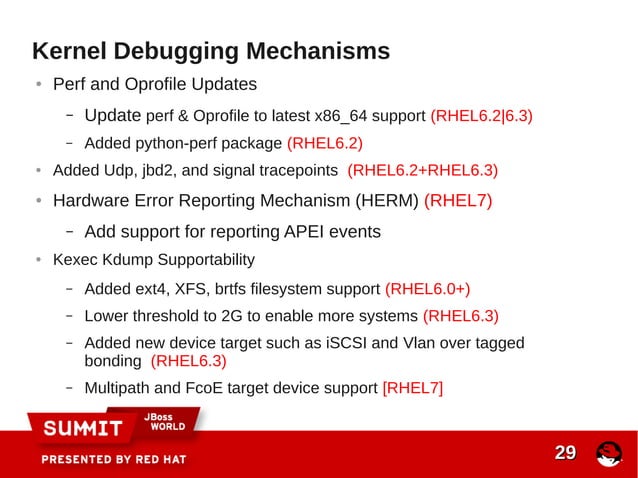 Kernel Debugging Mechanisms

• Perf and Oprofile Updates

– Update perf & Oprofile to latest x86_64 support (RHEL6.2|6.3)

– Added python-perf package (RHEL6.2)

• Added Udp, jbd2, and signal tracepoints (RHEL6.2+RHEL6.3)

• Hardware Error Reporting Mechanism (HERM) (RHEL7)

– Add support for reporting APEI events

• Kexec Kdump Supportability

– Added ext4, XFS, brtfs filesystem support (RHEL6.0+)

– Lower threshold to 2G to enable more systems (RHEL6.3)

– Added new device target such as iSCSI and Vlan over tagged bonding (RHEL6.3)

– Multipath and FcoE target device support [RHEL7]

SUMMIT JBoss WORLD

PRESENTED BY RED HAT

29